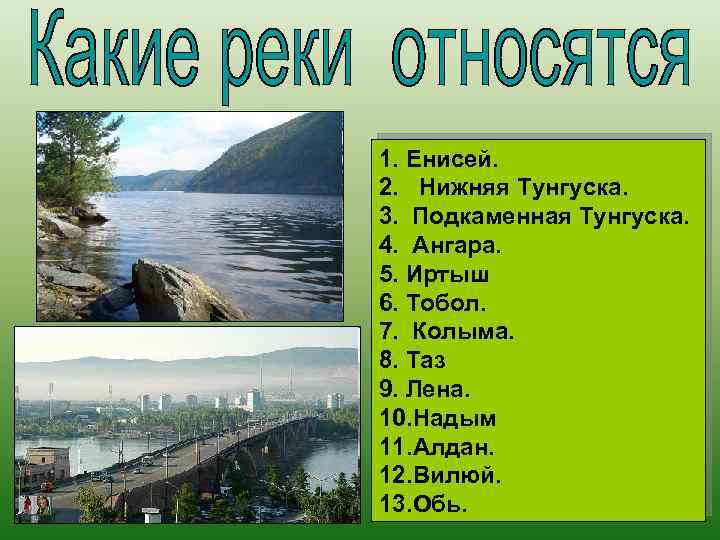 Какие реки относятся

1. Енисей.
2. Нижняя Тунгуска.
3. Подкаменная Тунгуска.
4. Ангара.
5. Иртыш
6. Тобол.
7. Колыма.
8. Таз
9. Лена.
10.Надым
11.Алдан.
12.Вилюй.
13.Обь.